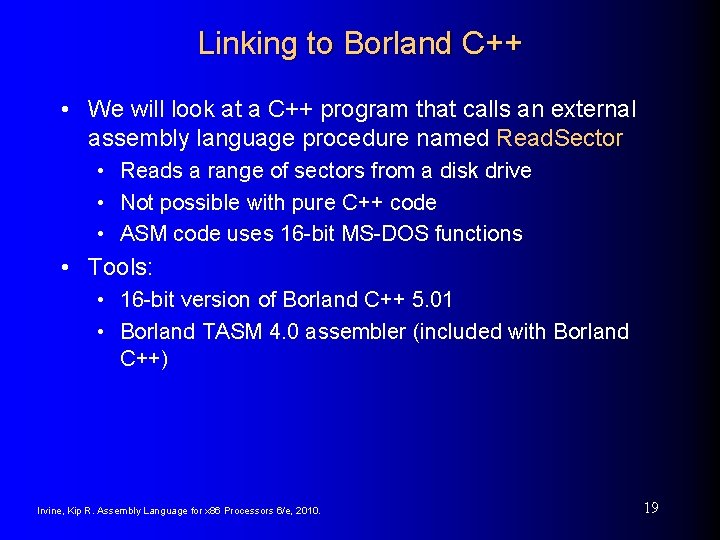 Linking to Borland C++

• We will look at a C++ program that calls an external assembly language procedure named ReadSector
  • Reads a range of sectors from a disk drive
  • Not possible with pure C++ code
  • ASM code uses 16-bit MS-DOS functions
• Tools:
  • 16-bit version of Borland C++ 5.01
  • Borland TASM 4.0 assembler (included with Borland C++)

Irvine, Kip R. Assembly Language for x86 Processors 6/e, 2010.

19